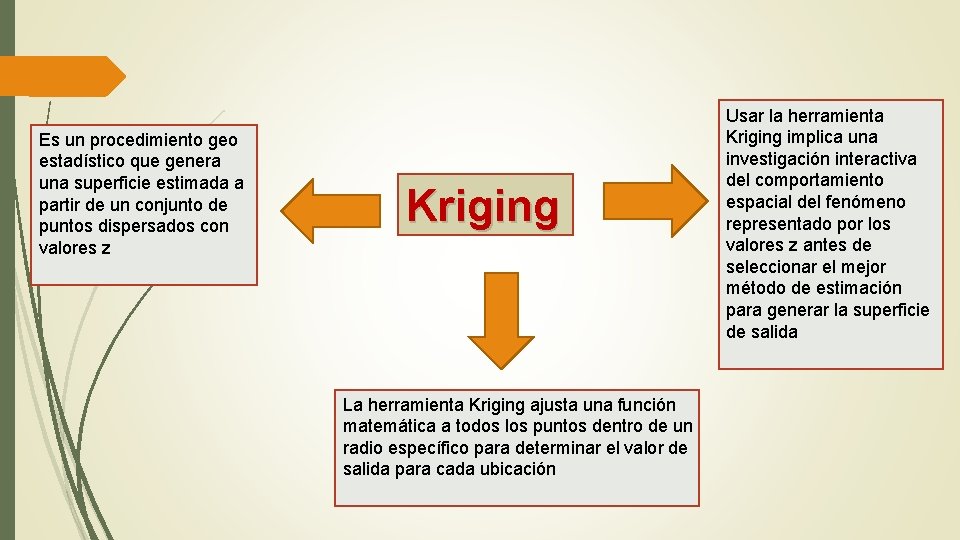 Kriging

Es un procedimiento geo estadístico que genera una superficie estimada a partir de un conjunto de puntos dispersados con valores z

Usar la herramienta Kriging implica una investigación interactiva del comportamiento espacial del fenómeno representado por los valores z antes de seleccionar el mejor método de estimación para generar la superficie de salida

La herramienta Kriging ajusta una función matemática a todos los puntos dentro de un radio específico para determinar el valor de salida para cada ubicación